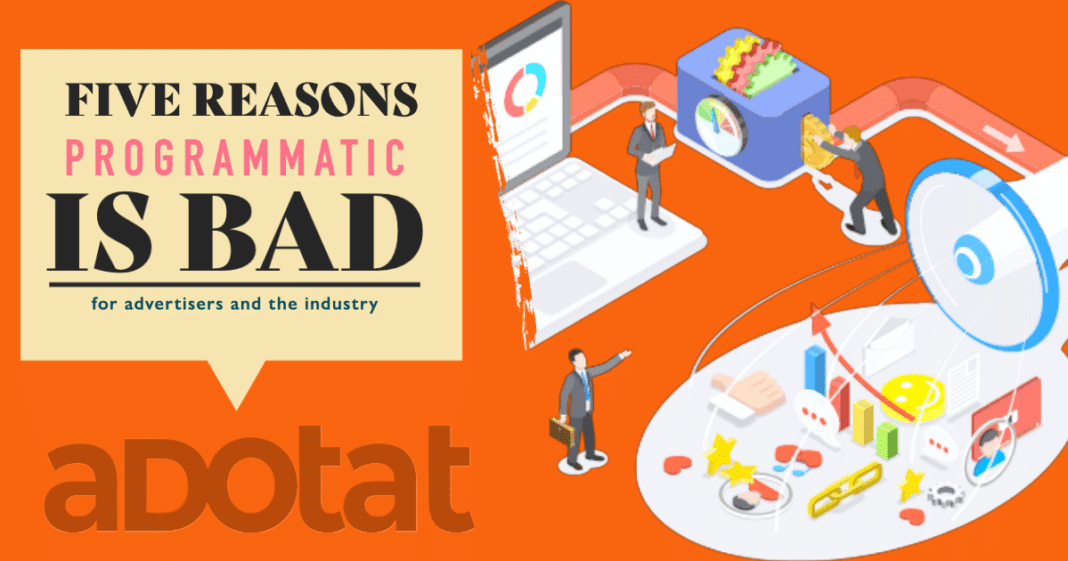 FIVE REASONS
PROGRAMMATIC
IS BAD
for advertisers and the industry

aDOTat